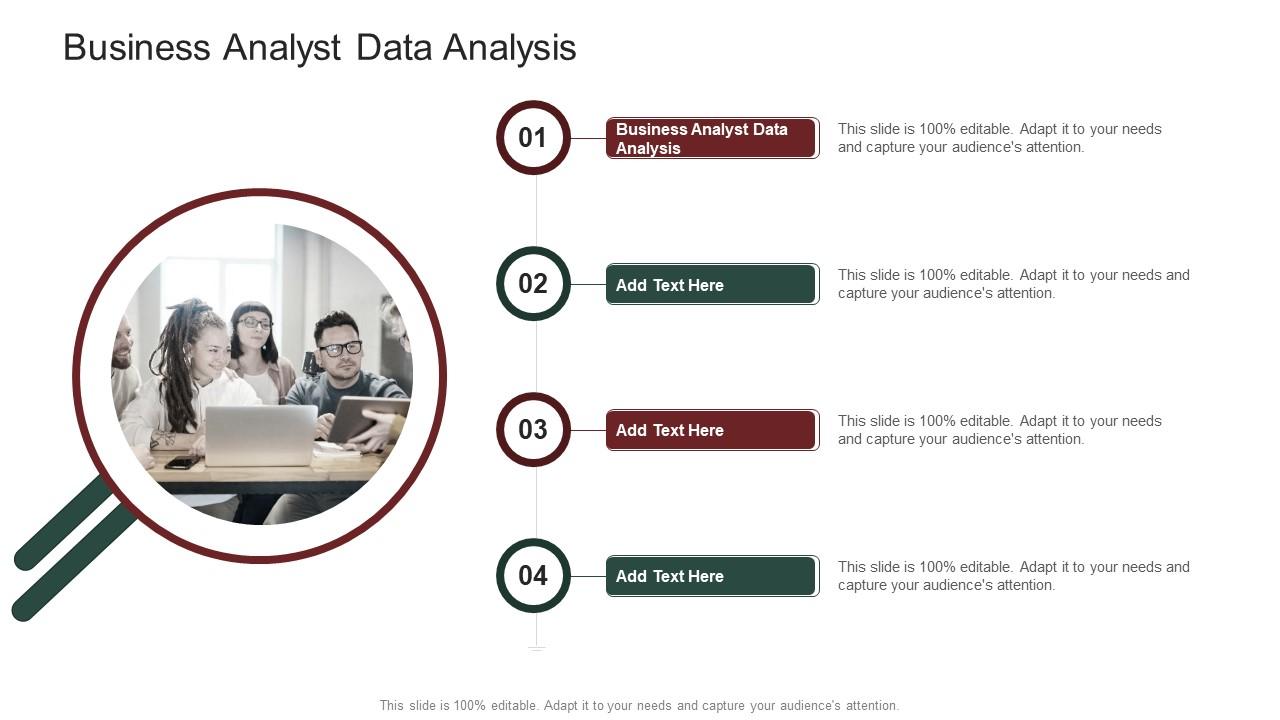 Business Analyst Data Analysis

01

Business Analyst Data Analysis

This slide is 100% editable. Adapt it to your needs and capture your audience's attention.

02

Add Text Here

This slide is 100% editable. Adapt it to your needs and capture your audience's attention.

03

Add Text Here

This slide is 100% editable. Adapt it to your needs and capture your audience's attention.

04

Add Text Here

This slide is 100% editable. Adapt it to your needs and capture your audience's attention.

This slide is 100% editable. Adapt it to your needs and capture your audience's attention.